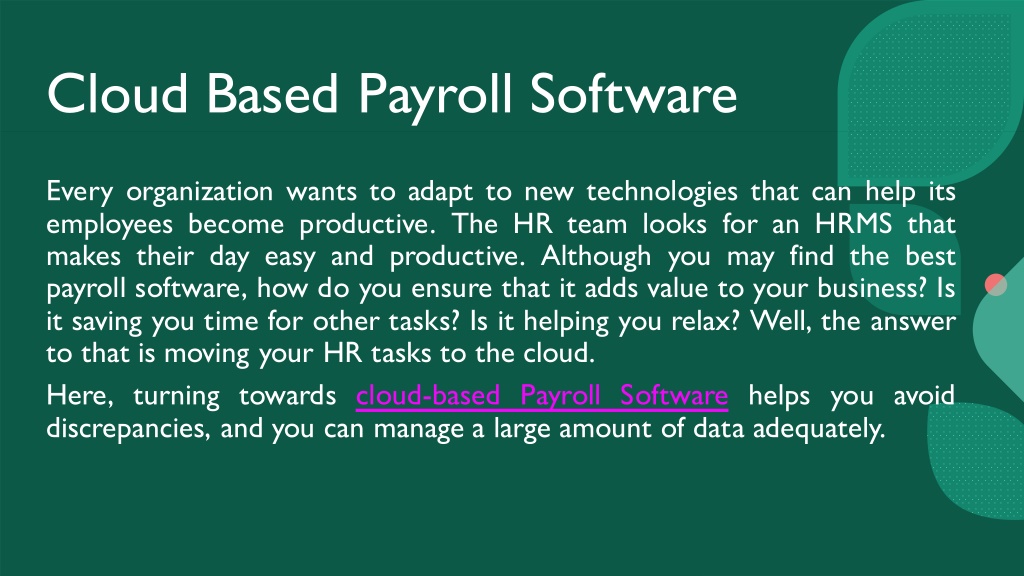 Cloud Based Payroll Software

Every organization wants to adapt to new technologies that can help its employees become productive. The HR team looks for an HRMS that makes their day easy and productive. Although you may find the best payroll software, how do you ensure that it adds value to your business? Is it saving you time for other tasks? Is it helping you relax? Well, the answer to that is moving your HR tasks to the cloud.

Here, turning towards cloud-based Payroll Software helps you avoid discrepancies, and you can manage a large amount of data adequately.